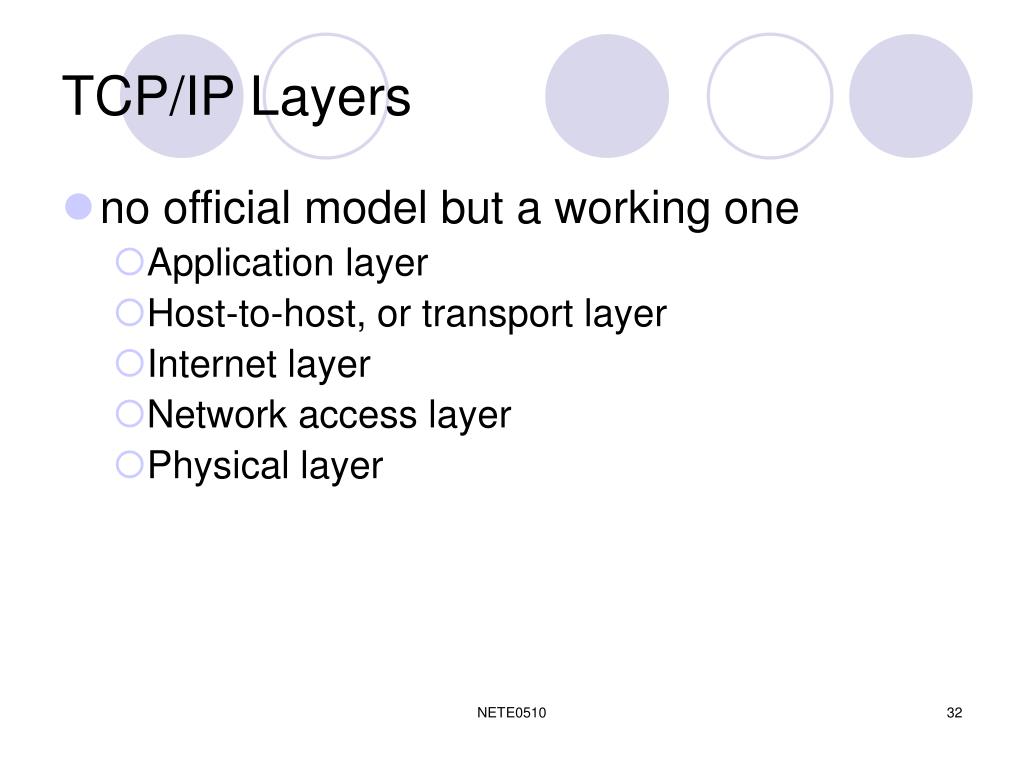 TCP/IP Layers

no official model but a working one

Application layer

Host-to-host, or transport layer

Internet layer

Network access layer

Physical layer

NETE0510

32